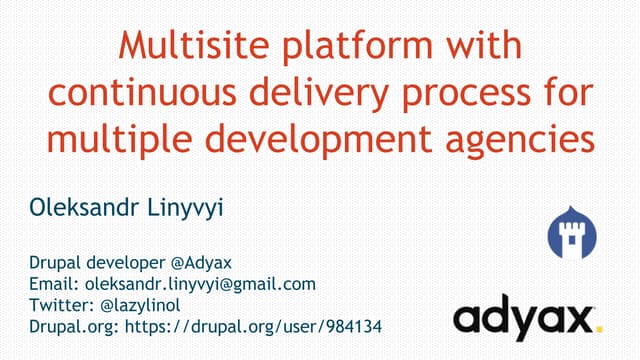 Multisite platform with continuous delivery process for multiple development agencies

Oleksandr Linyvyi

Drupal developer @Adyax
Email: oleksandr.linyvyi@gmail.com
Twitter: @lazylinol
Drupal.org: https://drupal.org/user/984134

adyax.